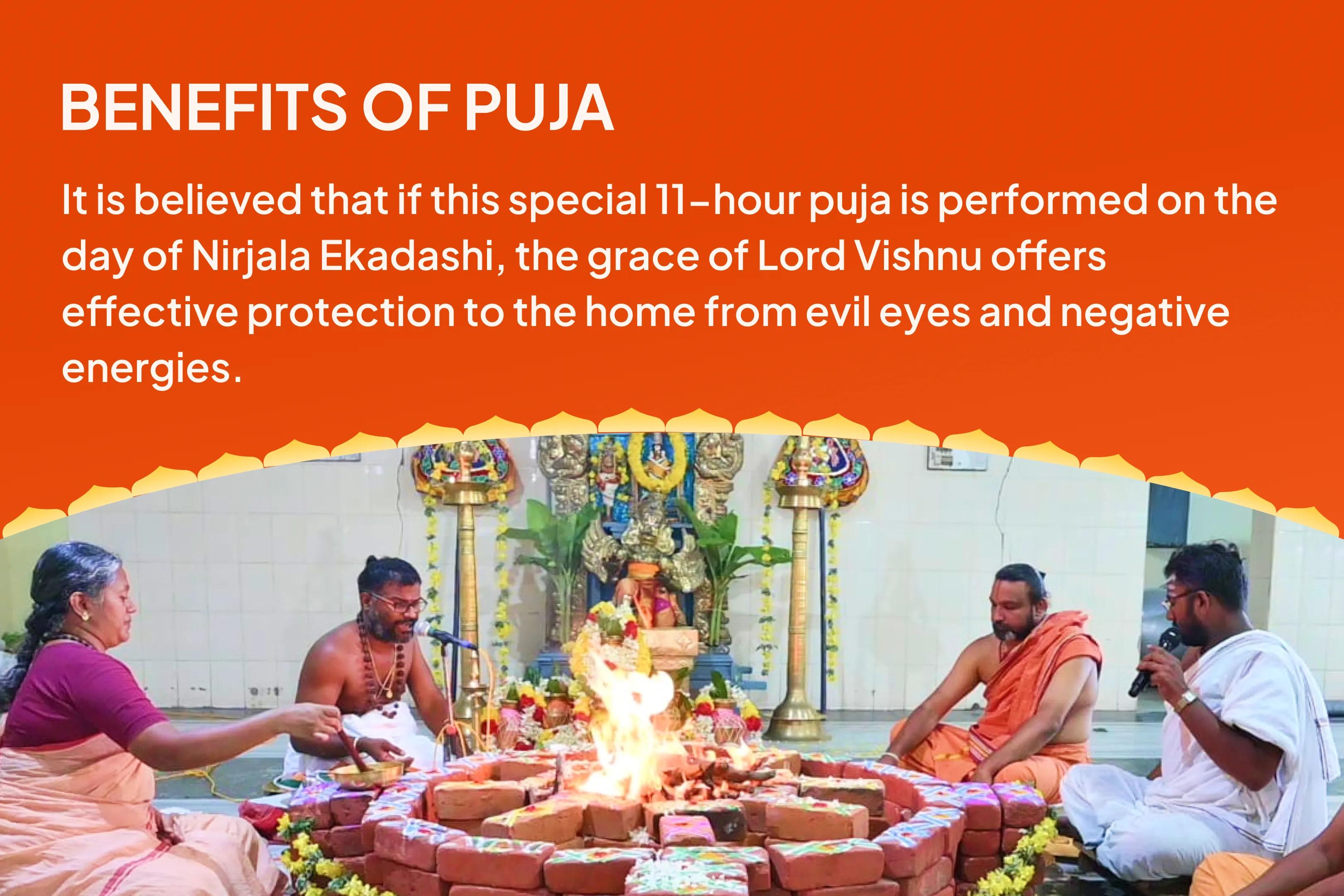 BENEFITS OF PUJA

It is believed that if this special 11-hour puja is performed on the day of Nirjala Ekadashi, the grace of Lord Vishnu offers effective protection to the home from evil eyes and negative energies.